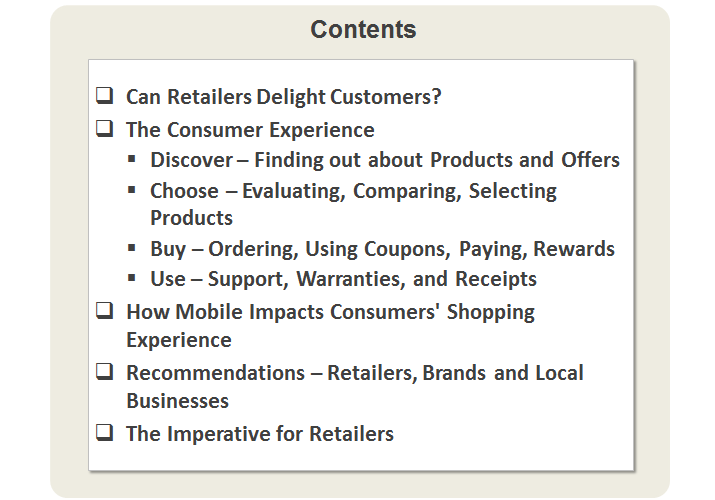 Contents

❑ Can Retailers Delight Customers?
❑ The Consumer Experience
▪ Discover – Finding out about Products and Offers
▪ Choose – Evaluating, Comparing, Selecting Products
▪ Buy – Ordering, Using Coupons, Paying, Rewards
▪ Use – Support, Warranties, and Receipts
❑ How Mobile Impacts Consumers' Shopping Experience
❑ Recommendations – Retailers, Brands and Local Businesses
❑ The Imperative for Retailers